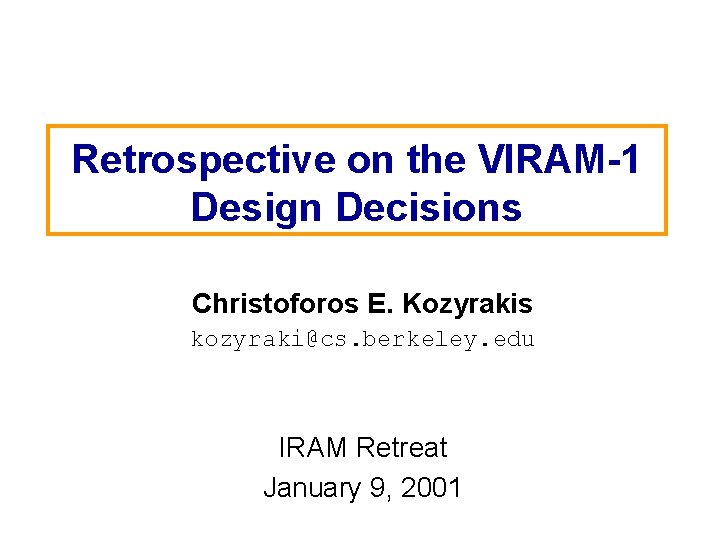 Retrospective on the VIRAM-1 Design Decisions

Christoforos E. Kozyrakis
kozyraki@cs.berkeley.edu

IRAM Retreat
January 9, 2001